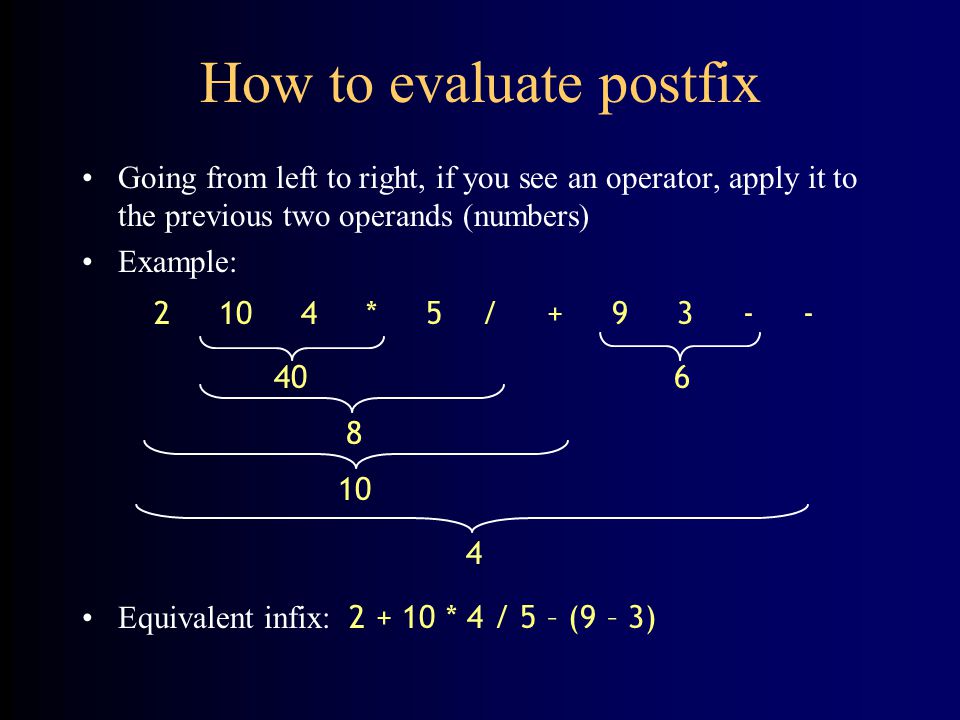 How to evaluate postfix

• Going from left to right, if you see an operator, apply it to the previous two operands (numbers)

• Example:

2 10 4 * 5 / + 9 3 - -

40

6

8

10

4

• Equivalent infix: 2 + 10 * 4 / 5 – (9 – 3)